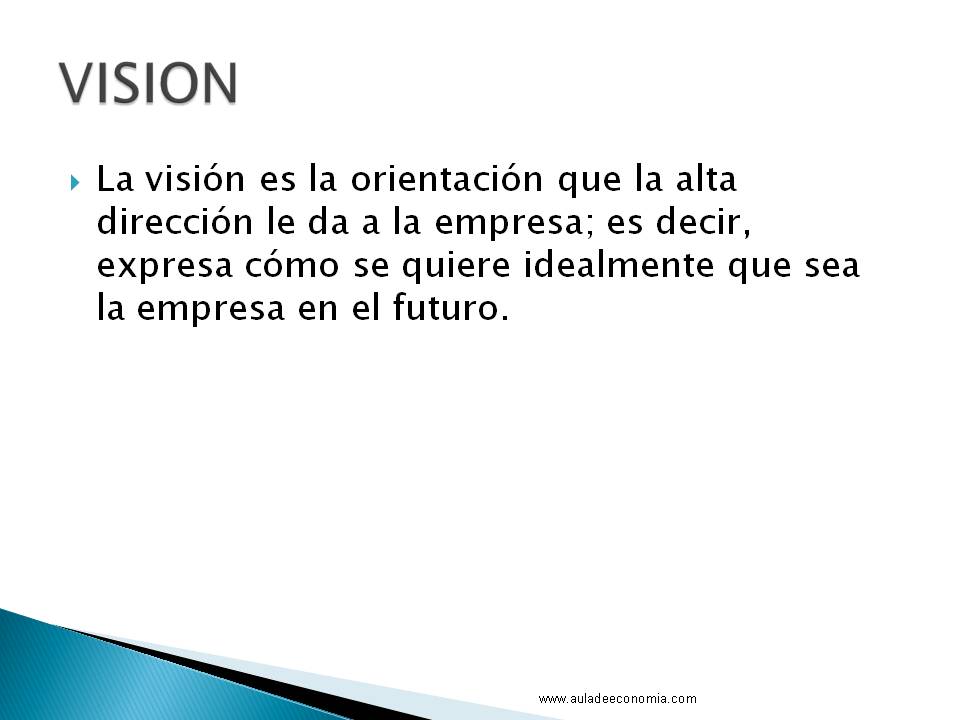 VISION

La visión es la orientación que la alta dirección le da a la empresa; es decir, expresa cómo se quiere idealmente que sea la empresa en el futuro.

www.auladeeconomia.com